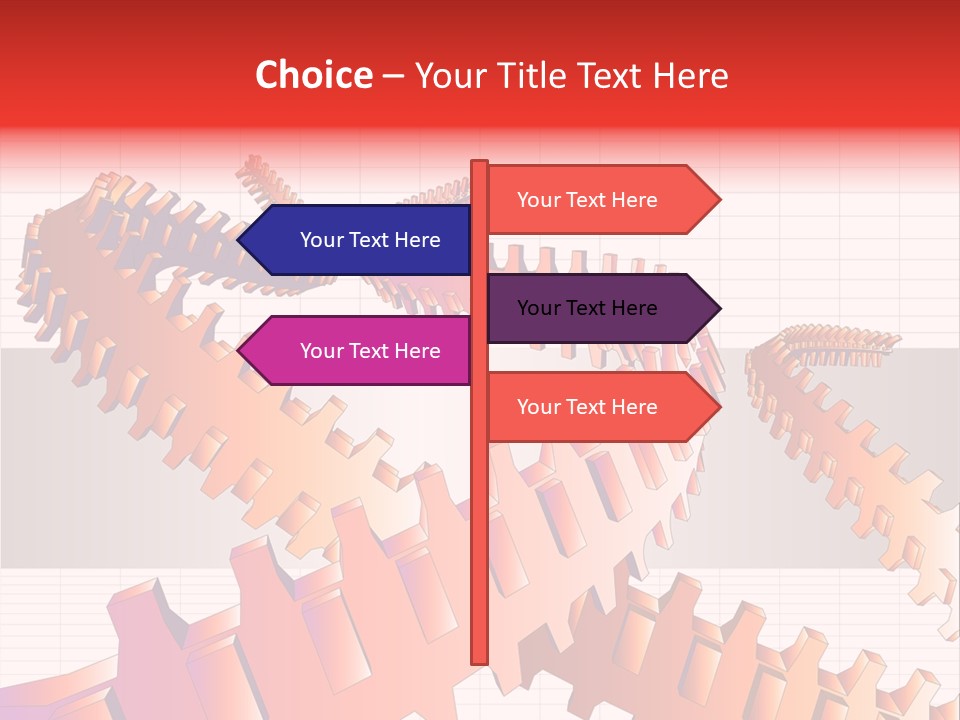 Choice – Your Title Text Here

Your Text Here

Your Text Here

Your Text Here

Your Text Here

Your Text Here